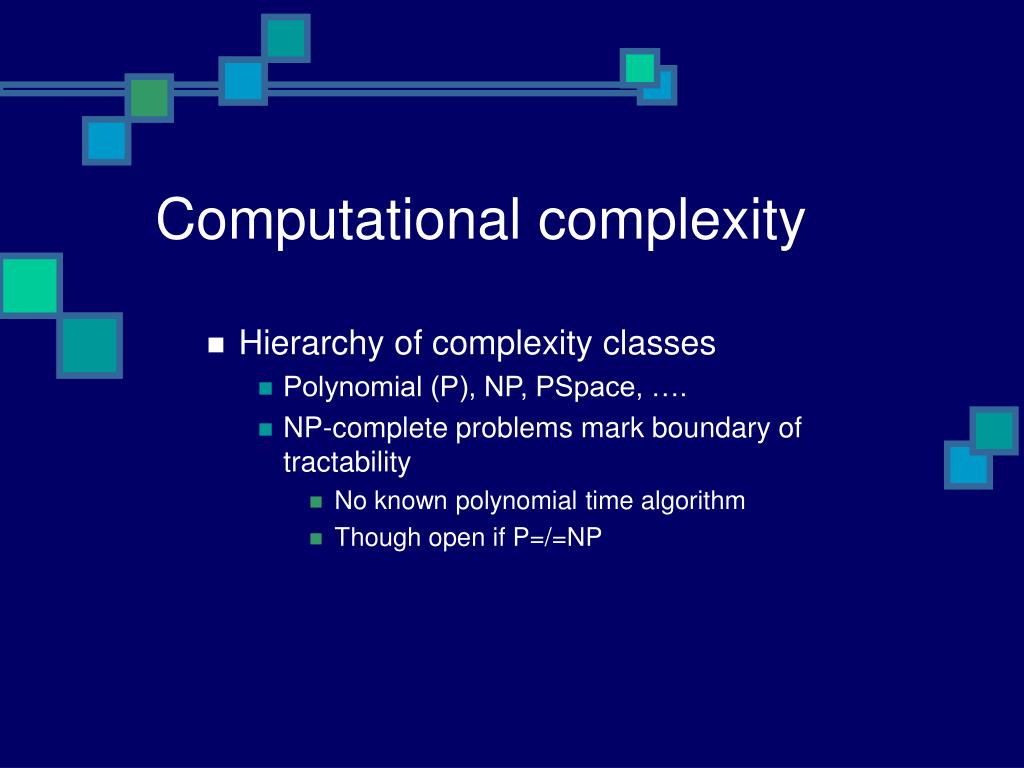 Computational complexity

Hierarchy of complexity classes
Polynomial (P), NP, PSpace, ….
NP-complete problems mark boundary of tractability
No known polynomial time algorithm
Though open if P=/=NP